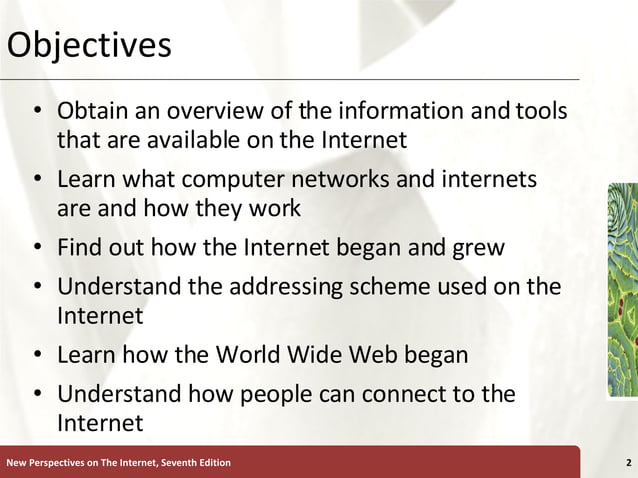 Objectives

• Obtain an overview of the information and tools that are available on the Internet

• Learn what computer networks and internets are and how they work

• Find out how the Internet began and grew

• Understand the addressing scheme used on the Internet

• Learn how the World Wide Web began

• Understand how people can connect to the Internet

New Perspectives on The Internet, Seventh Edition

2